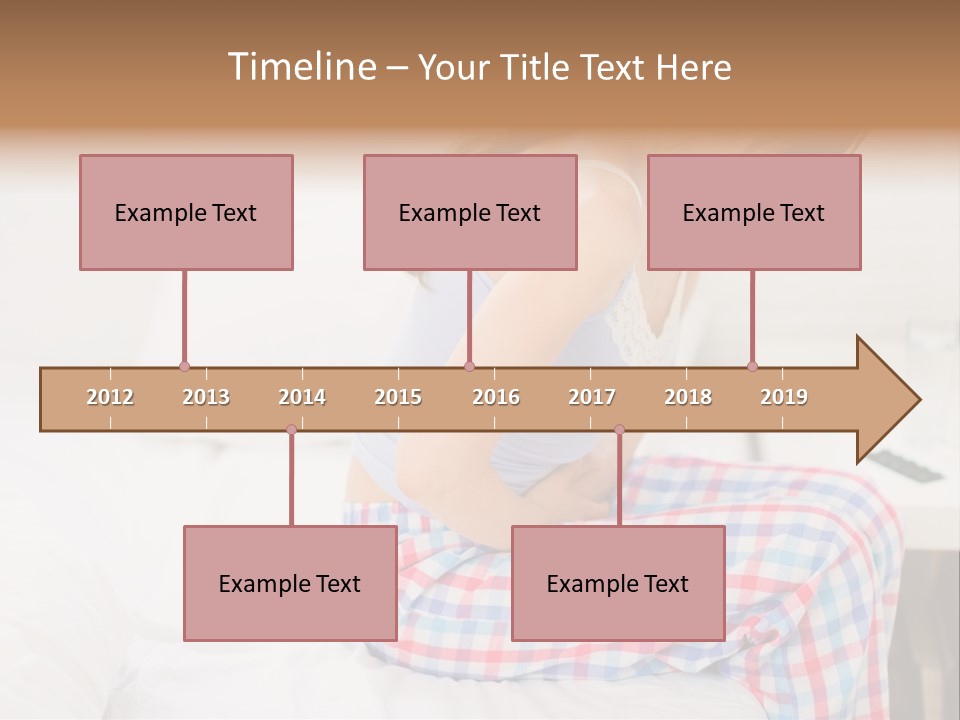 Timeline – Your Title Text Here

Example Text

Example Text

Example Text

2012 2013 2014 2015 2016 2017 2018 2019

Example Text

Example Text